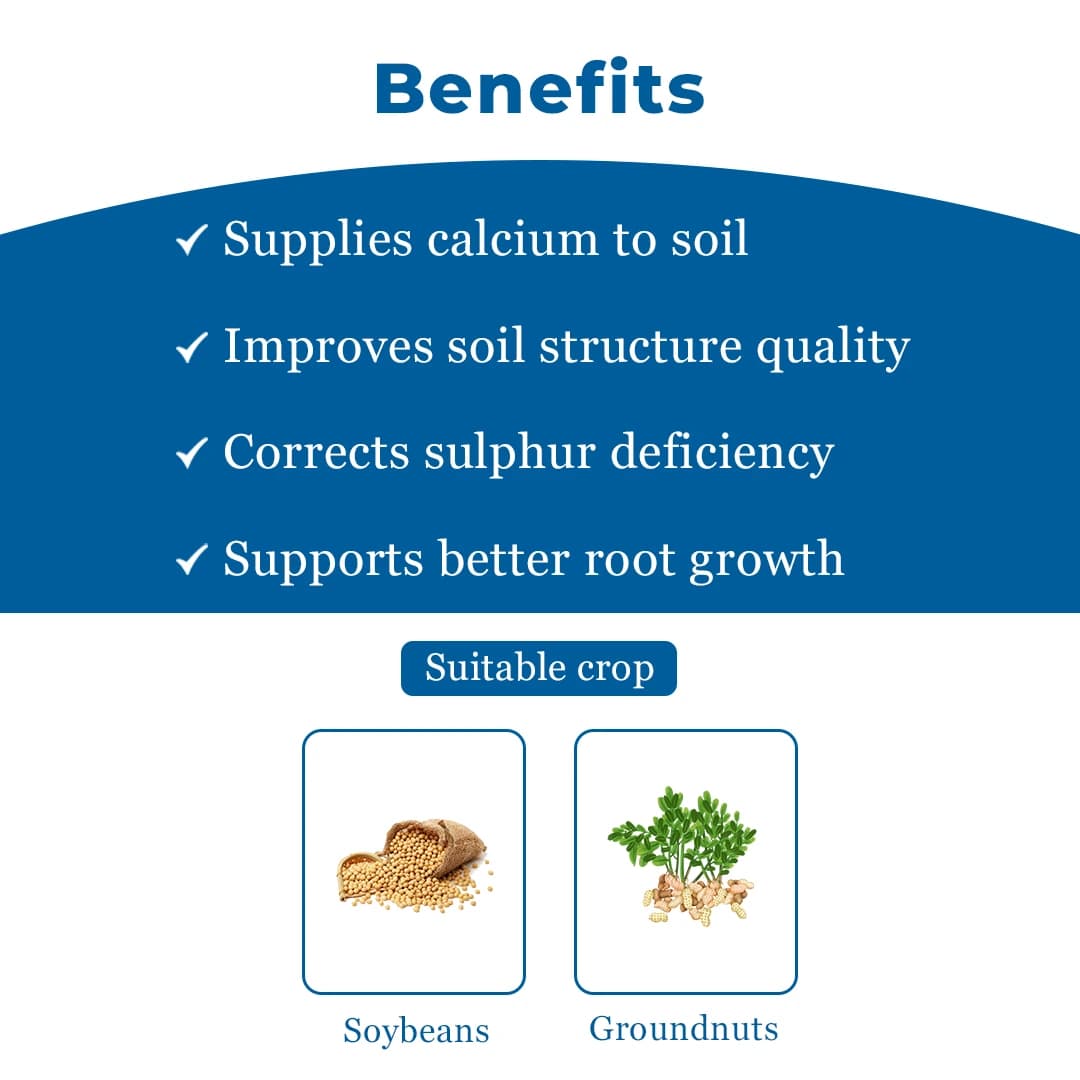 Benefits

✓ Supplies calcium to soil

✓ Improves soil structure quality

✓ Corrects sulphur deficiency

✓ Supports better root growth

Suitable crop

Soybeans

Groundnuts